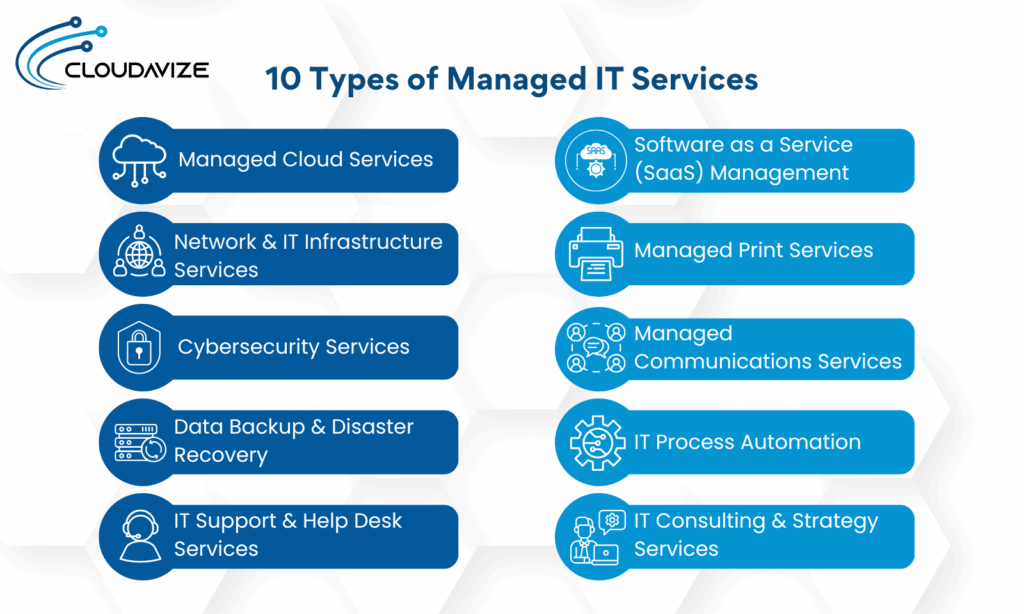 CLOUDAVIZE

10 Types of Managed IT Services

Managed Cloud Services

Network & IT Infrastructure Services

Cybersecurity Services

Data Backup & Disaster Recovery

IT Support & Help Desk Services

SAAS

Software as a Service (SaaS) Management

Managed Print Services

Managed Communications Services

IT Process Automation

IT Consulting & Strategy Services